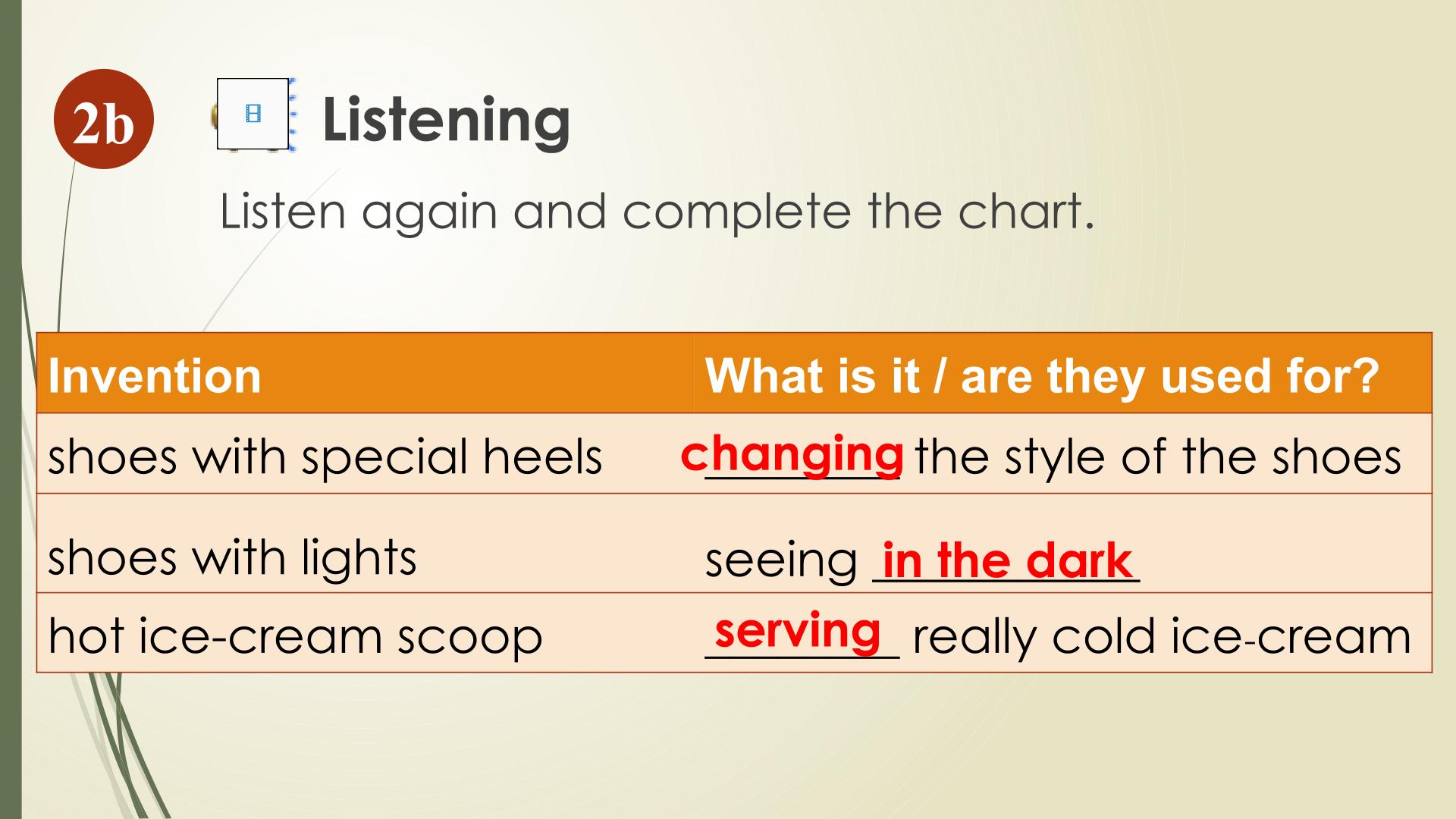 2b

Listening

Listen again and complete the chart.

| Invention | What is it / are they used for? |
|---|---|
| shoes with special heels | changing the style of the shoes |
| shoes with lights | seeing in the dark |
| hot ice-cream scoop | serving really cold ice-cream |